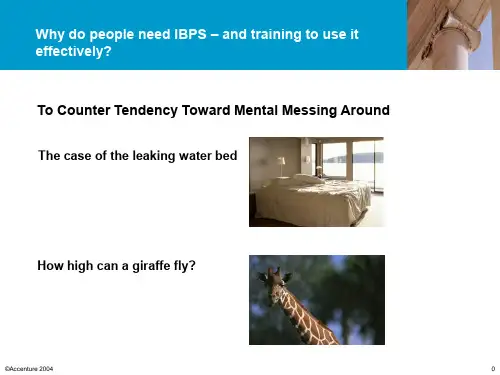 Why do people need IBPS – and training to use it effectively?

To Counter Tendency Toward Mental Messing Around

The case of the leaking water bed

How high can a giraffe fly?

©Accenture 2004

0